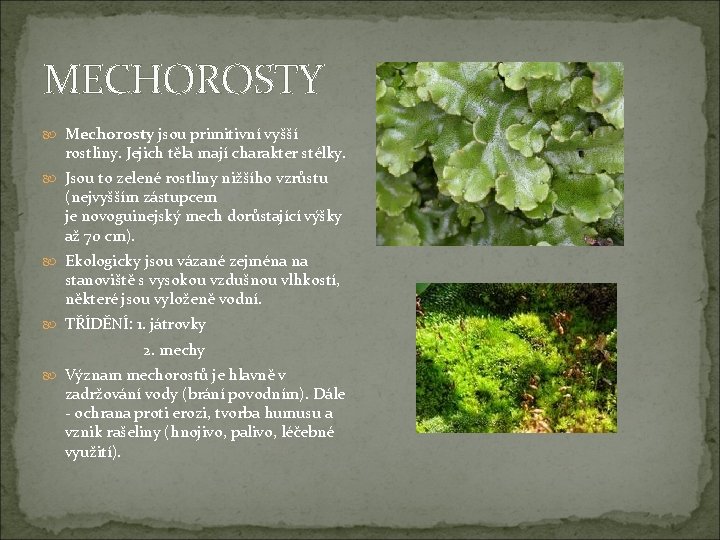 MECHOROSTY

Mechorosty jsou primitivní vyšší rostliny. Jejich těla mají charakter stélky.

Jsou to zelené rostliny nižšího vzrůstu (nejvyšším zástupcem je novoguinejský mech dorůstající výšky až 70 cm).

Ekologicky jsou vázané zejména na stanoviště s vysokou vzdušnou vlhkostí, některé jsou vyloženě vodní.

TŘÍDĚNÍ: 1. játrovky

2. mechy

Význam mechorostů je hlavně v zadržování vody (brání povodním). Dále - ochrana proti erozi, tvorba humusu a vznik rašeliny (hnojivo, palivo, léčebné využití).